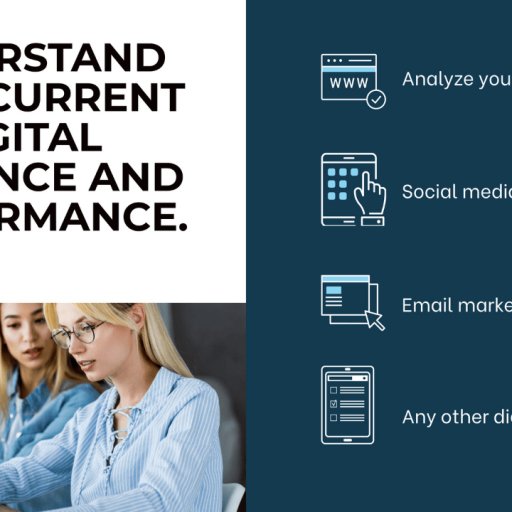 RSTAND
CURRENT
GITAL
NCE AND
RMANCE.

WWW

Analyze you

Social medi

Email marke

Any other di